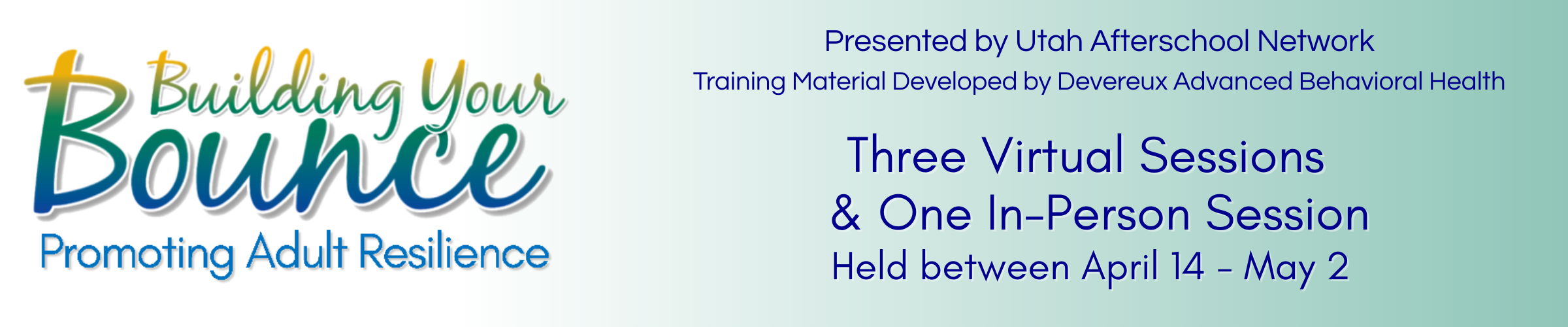 Building Your Bounce
Promoting Adult Resilience

Presented by Utah Afterschool Network
Training Material Developed by Devereux Advanced Behavioral Health

Three Virtual Sessions
& One In-Person Session
Held between April 14 - May 2